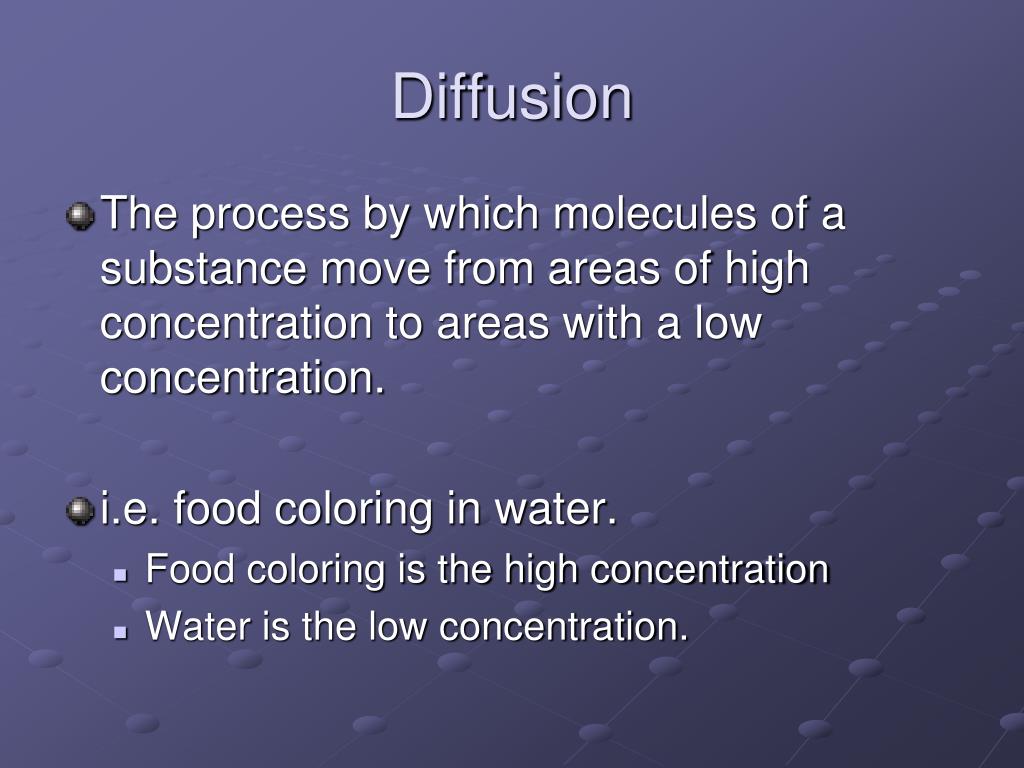 Diffusion

The process by which molecules of a substance move from areas of high concentration to areas with a low concentration.

i.e. food coloring in water.

Food coloring is the high concentration

Water is the low concentration.